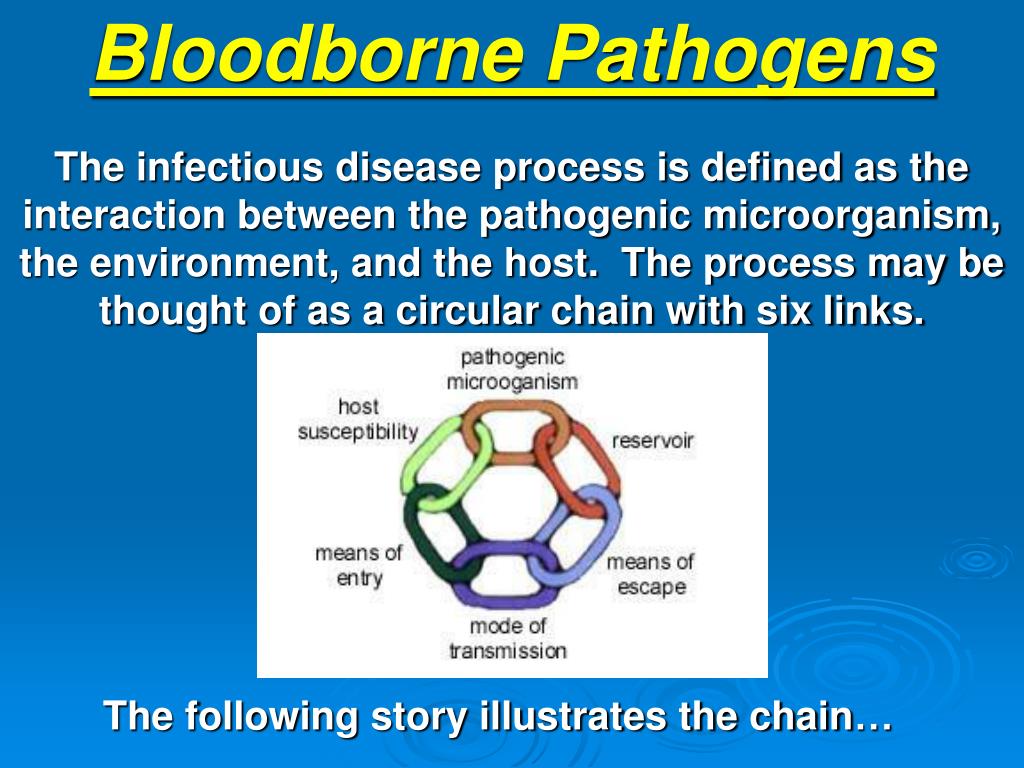 Bloodborne Pathogens

The infectious disease process is defined as the interaction between the pathogenic microorganism, the environment, and the host. The process may be thought of as a circular chain with six links.

pathogenic microoganism

reservoir

means of escape

mode of transmission

means of entry

host susceptibility

The following story illustrates the chain…